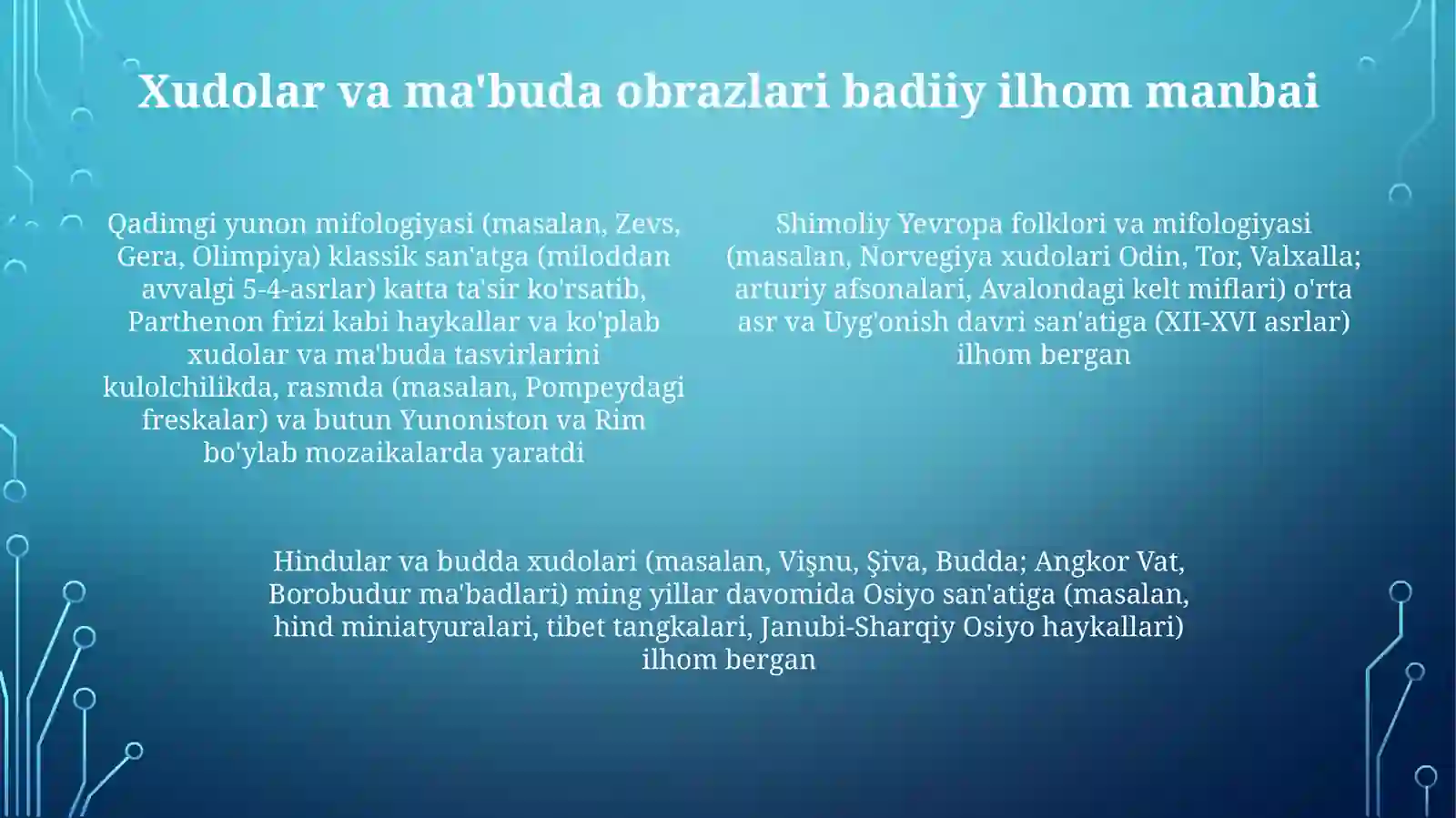 Xudolar va ma'buda obrazlari badiiy ilhom manbai

Qadimgi yunon mifologiyasi (masalan, Zevs, Gera, Olimpiya) klassik san'atga (miloddan avvalgi 5-4-asrlar) katta ta'sir ko'rsatib, Parthenon frizi kabi haykallar va ko'plab xudolar va ma'buda tasvirlarini kulolchilikda, rasmda (masalan, Pompeydagi freskalar) va butun Yunoniston va Rim bo'ylab mozaikalarda yaratdi

Shimoliy Yevropa folklori va mifologiyasi (masalan, Norvegiya xudolari Odin, Tor, Valxalla; arturiy afsonalari, Avalondagi kelt miflari) o'rta asr va Uyg'onish davri san'atiga (XII-XVI asrlar) ilhom bergan

Hindular va budda xudolari (masalan, Vişnu, Şiva, Budda; Angkor Vat, Borobudur ma'badlari) ming yillar davomida Osiyo san'atiga (masalan, hind miniatyuralari, tibet tangkalari, Janubi-Sharqiy Osiyo haykallari) ilhom bergan